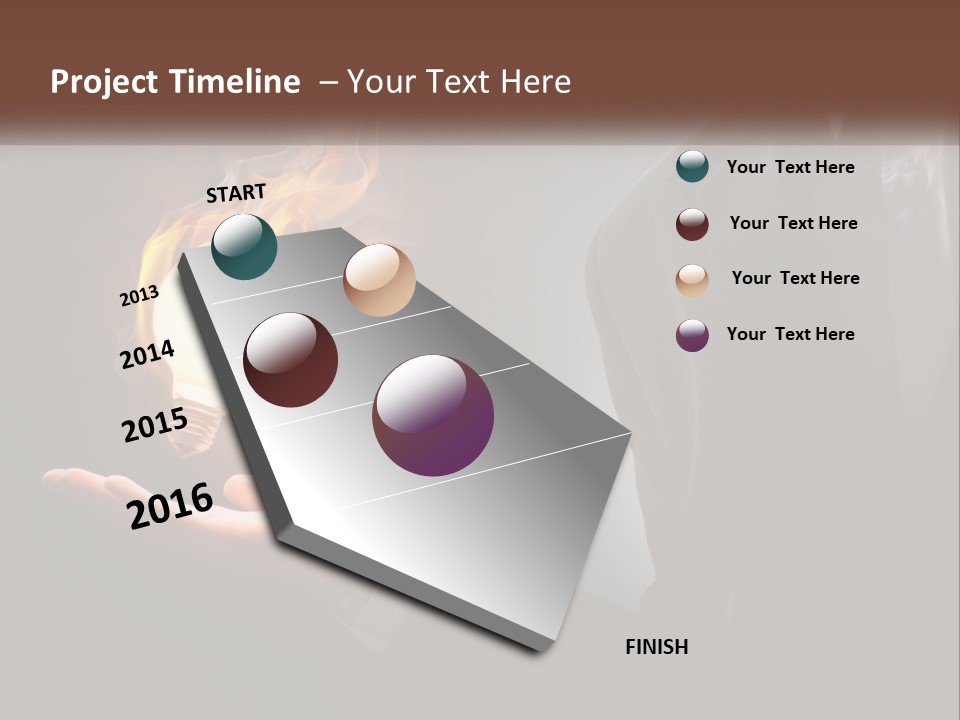 Project Timeline – Your Text Here

START

2013

2014

2015

2016

FINISH

Your Text Here

Your Text Here

Your Text Here

Your Text Here